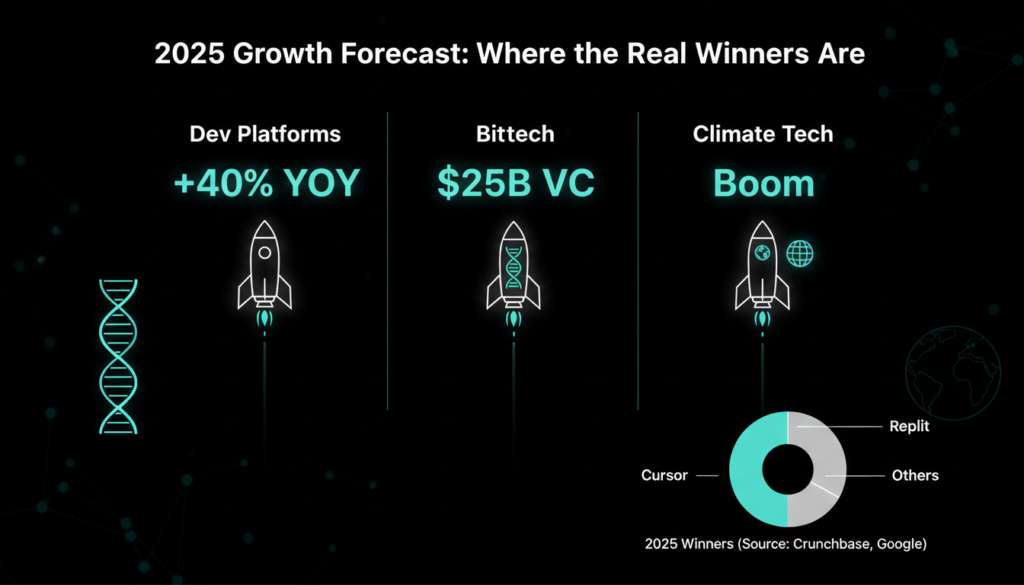 2025 Growth Forecast: Where the Real Winners Are

Dev Platforms
+40% YOY

Bittech
$25B VC

Climate Tech
Boom

Replit
Cursor
Others

2025 Winners (Source: Crunchbase, Google)